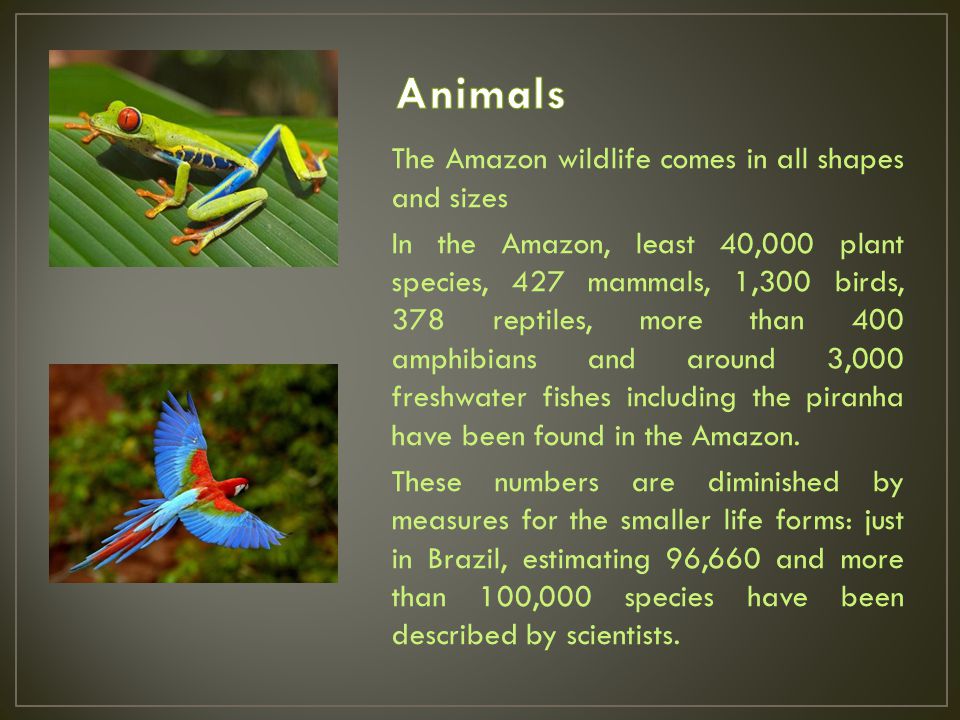 Animals

The Amazon wildlife comes in all shapes and sizes

In the Amazon, least 40,000 plant species, 427 mammals, 1,300 birds, 378 reptiles, more than 400 amphibians and around 3,000 freshwater fishes including the piranha have been found in the Amazon.

These numbers are diminished by measures for the smaller life forms: just in Brazil, estimating 96,660 and more than 100,000 species have been described by scientists.